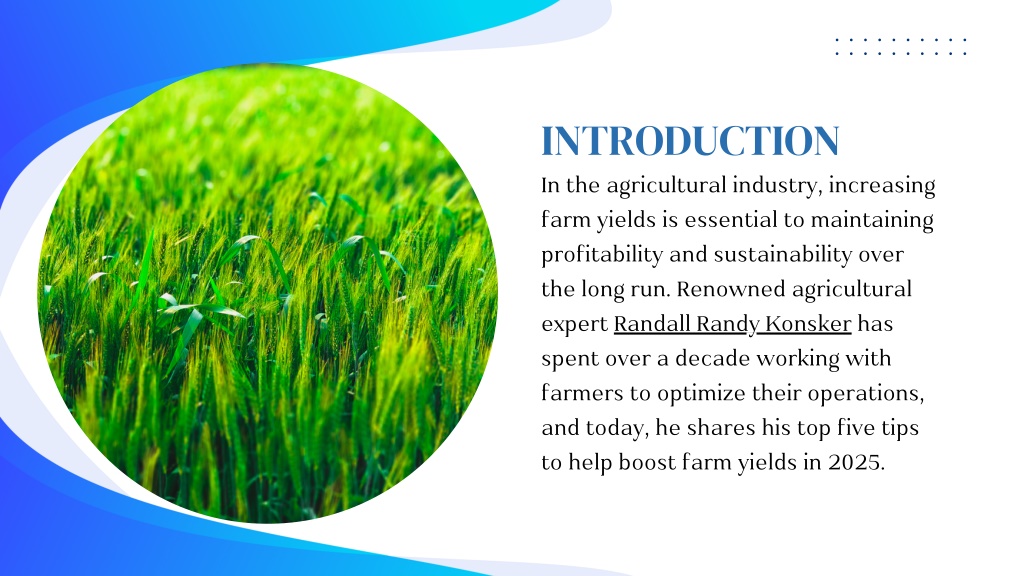 INTRODUCTION

In the agricultural industry, increasing farm yields is essential to maintaining profitability and sustainability over the long run. Renowned agricultural expert Randall Randy Konsker has spent over a decade working with farmers to optimize their operations, and today, he shares his top five tips to help boost farm yields in 2025.